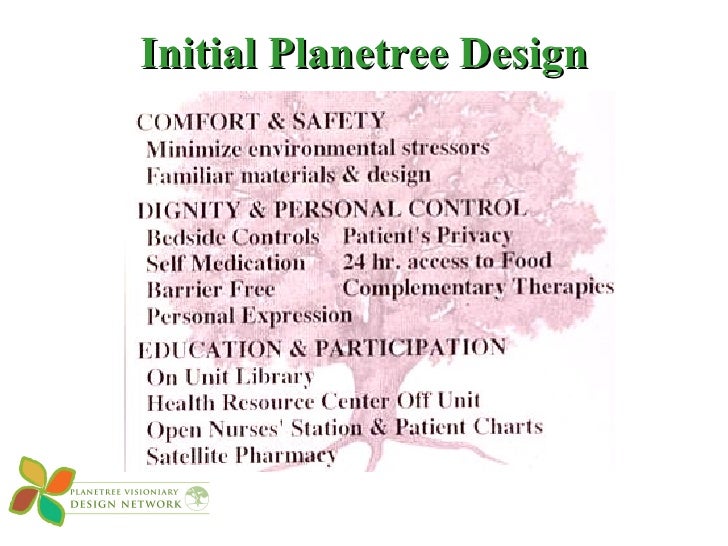 Initial Planetree Design

COMFORT & SAFETY
Minimize environmental stressors
Familiar materials & design

DIGNITY & PERSONAL CONTROL
Bedside Controls
Self Medication
Barrier Free
Personal Expression

Patient's Privacy
24 hr. access to Food
Complementary Therapies

EDUCATION & PARTICIPATION
On Unit Library
Health Resource Center Off Unit
Open Nurses' Station & Patient Charts
Satellite Pharmacy

PLANETREE VISIONARY DESIGN NETWORK